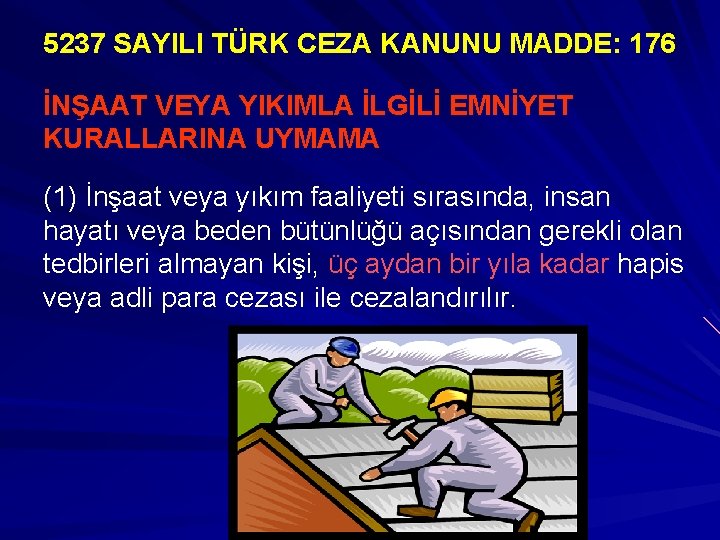 5237 SAYILI TÜRK CEZA KANUNU MADDE: 176

İNŞAAT VEYA YIKIMLA İLGİLİ EMNİYET KURALLARINA UYMAMA

(1) İnşaat veya yıkım faaliyeti sırasında, insan hayatı veya beden bütünlüğü açısından gerekli olan tedbirleri almayan kişi, üç aydan bir yıla kadar hapis veya adli para cezası ile cezalandırılır.